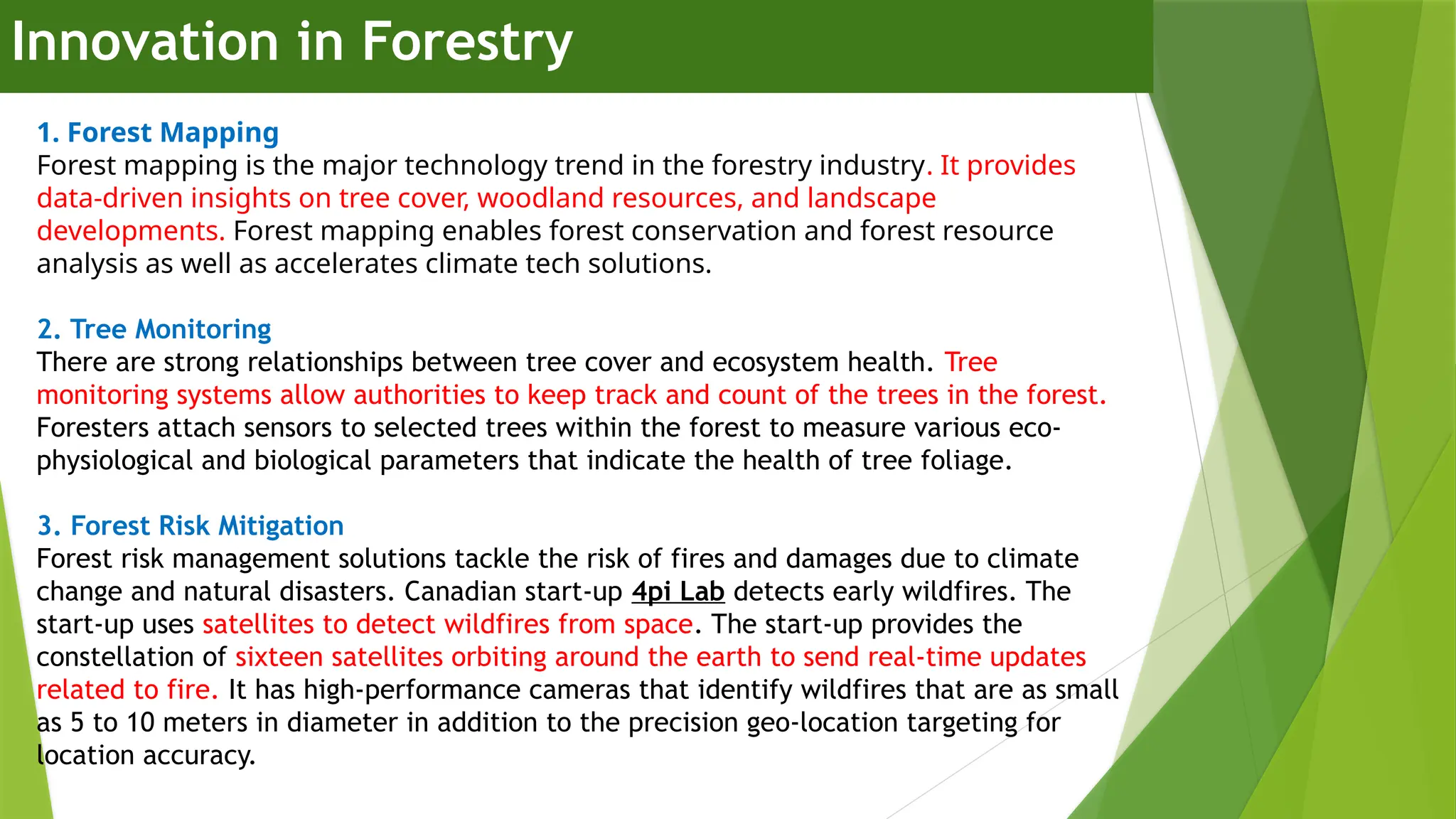 Innovation in Forestry

1. Forest Mapping
Forest mapping is the major technology trend in the forestry industry. It provides data-driven insights on tree cover, woodland resources, and landscape developments. Forest mapping enables forest conservation and forest resource analysis as well as accelerates climate tech solutions.

2. Tree Monitoring
There are strong relationships between tree cover and ecosystem health. Tree monitoring systems allow authorities to keep track and count of the trees in the forest. Foresters attach sensors to selected trees within the forest to measure various eco-physiological and biological parameters that indicate the health of tree foliage.

3. Forest Risk Mitigation
Forest risk management solutions tackle the risk of fires and damages due to climate change and natural disasters. Canadian start-up 4pi Lab detects early wildfires. The start-up uses satellites to detect wildfires from space. The start-up provides the constellation of sixteen satellites orbiting around the earth to send real-time updates related to fire. It has high-performance cameras that identify wildfires that are as small as 5 to 10 meters in diameter in addition to the precision geo-location targeting for location accuracy.